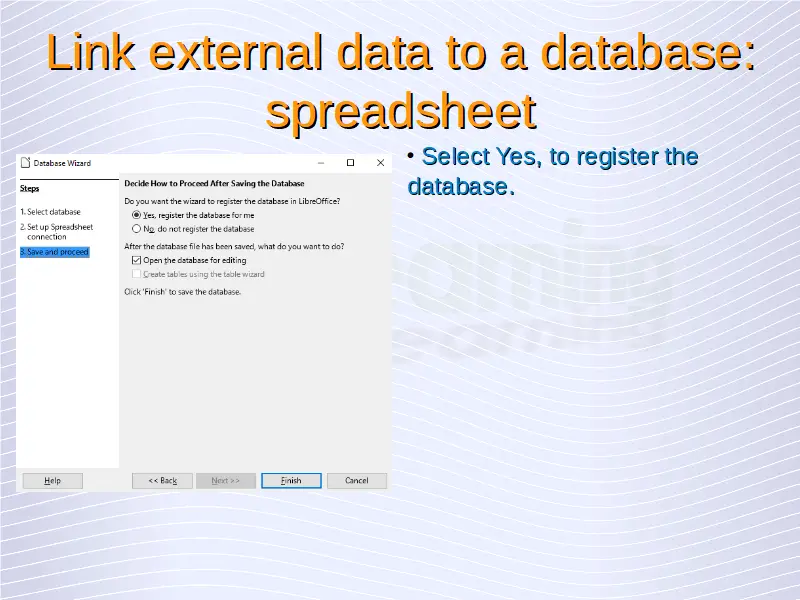 Link external data to a database: spreadsheet

Database Wizard

Steps

1. Select database
2. Set up Spreadsheet connection
3. Save and proceed

Decide How to Proceed After Saving the Database

Do you want the wizard to register the database in LibreOffice?

Yes, register the database for me

No, do not register the database

After the database file has been saved, what do you want to do?

Open the database for editing

Create tables using the table wizard

Click 'Finish' to save the database.

Help

<< Back

Next >>

Finish

Cancel

• Select Yes, to register the database.